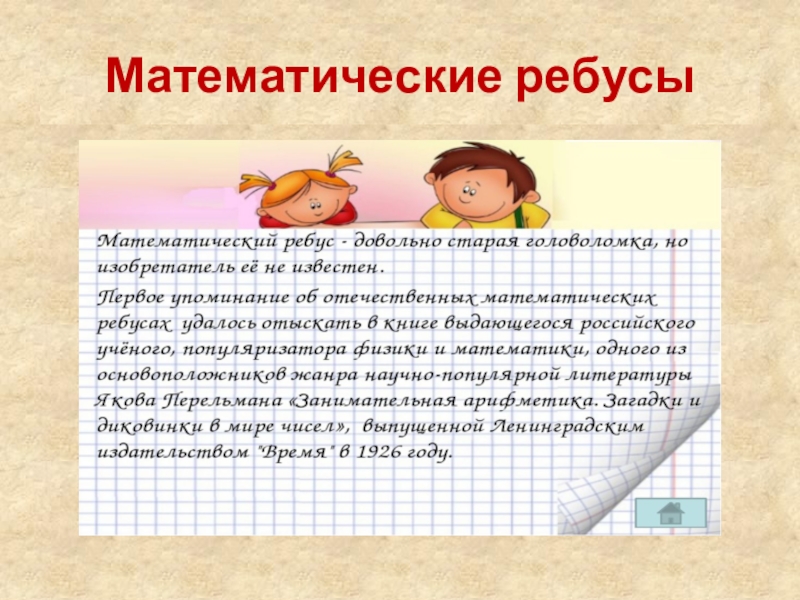 Математические ребусы

Математический ребус - довольно старая головоломка, но изобретатель её не известен.

Первое упоминание об отечественных математических ребусах удалось отыскать в книге выдающегося российского учёного, популяризатора физики и математики, одного из основоположников жанра научно-популярной литературы Якова Перельмана «Занимательная арифметика. Загадки и диковинки в мире чисел», выпущенной Ленинградским издательством "Время" в 1926 году.